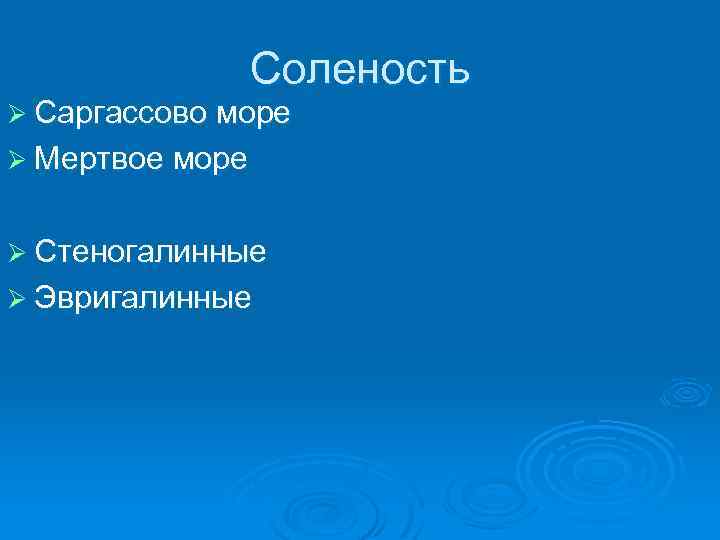 Соленость

➢ Саргассово море
➢ Мертвое море

➢ Стеногалинные
➢ Эвригалинные